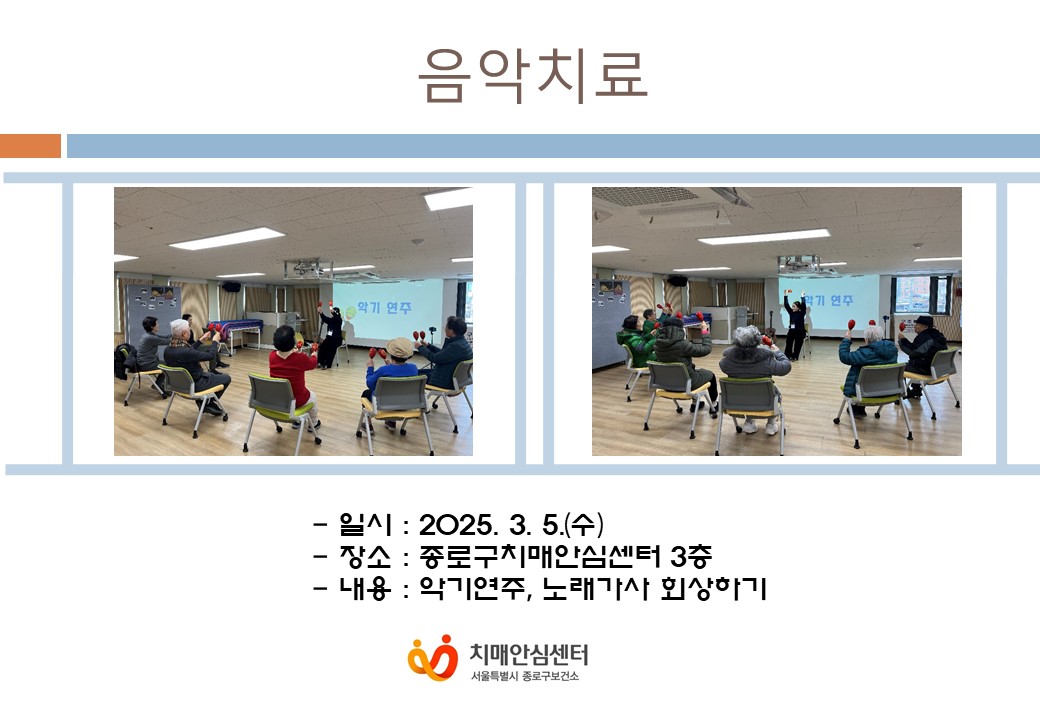 음악치료

악기 연주

악기 연주

- 일시 : 2025. 3. 5.(수)
- 장소 : 종로구치매안심센터 3층
- 내용 : 악기연주, 노래가사 회상하기

치매안심센터
서울특별시 종로구보건소